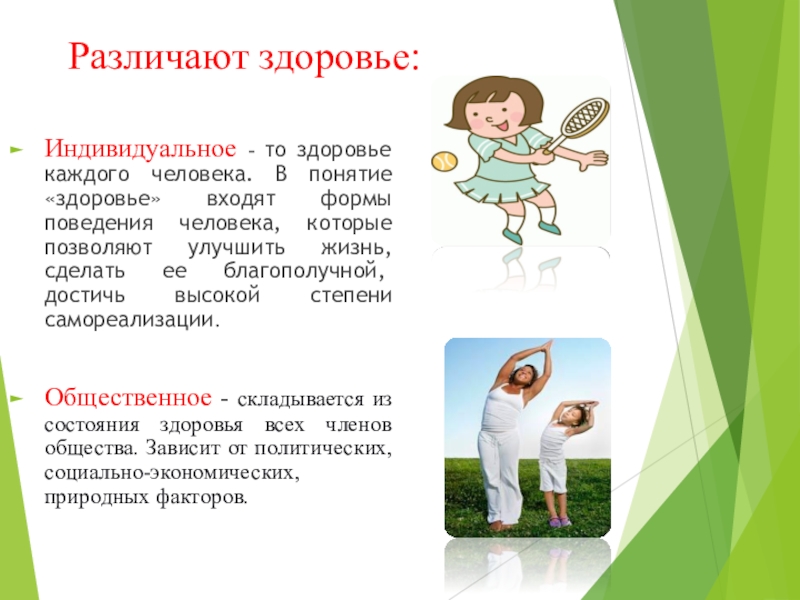 Различают здоровье:

Индивидуальное - то здоровье каждого человека. В понятие «здоровье» входят формы поведения человека, которые позволяют улучшить жизнь, сделать ее благополучной, достичь высокой степени самореализации.

Общественное - складывается из состояния здоровья всех членов общества. Зависит от политических, социально-экономических, природных факторов.